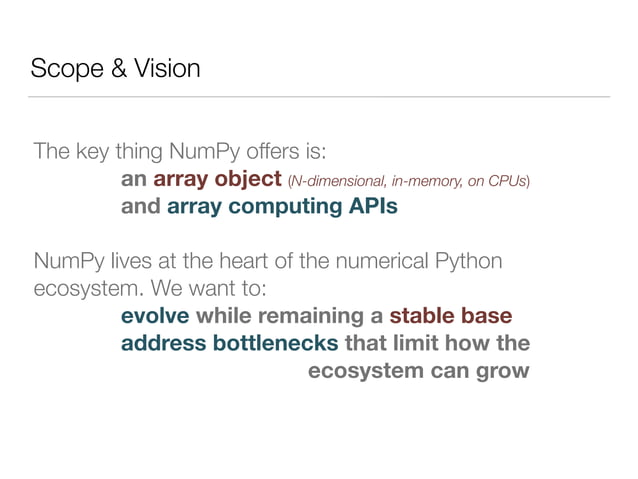 Scope & Vision

The key thing NumPy offers is:
an array object (N-dimensional, in-memory, on CPUs)
and array computing APIs

NumPy lives at the heart of the numerical Python ecosystem. We want to:
evolve while remaining a stable base
address bottlenecks that limit how the ecosystem can grow